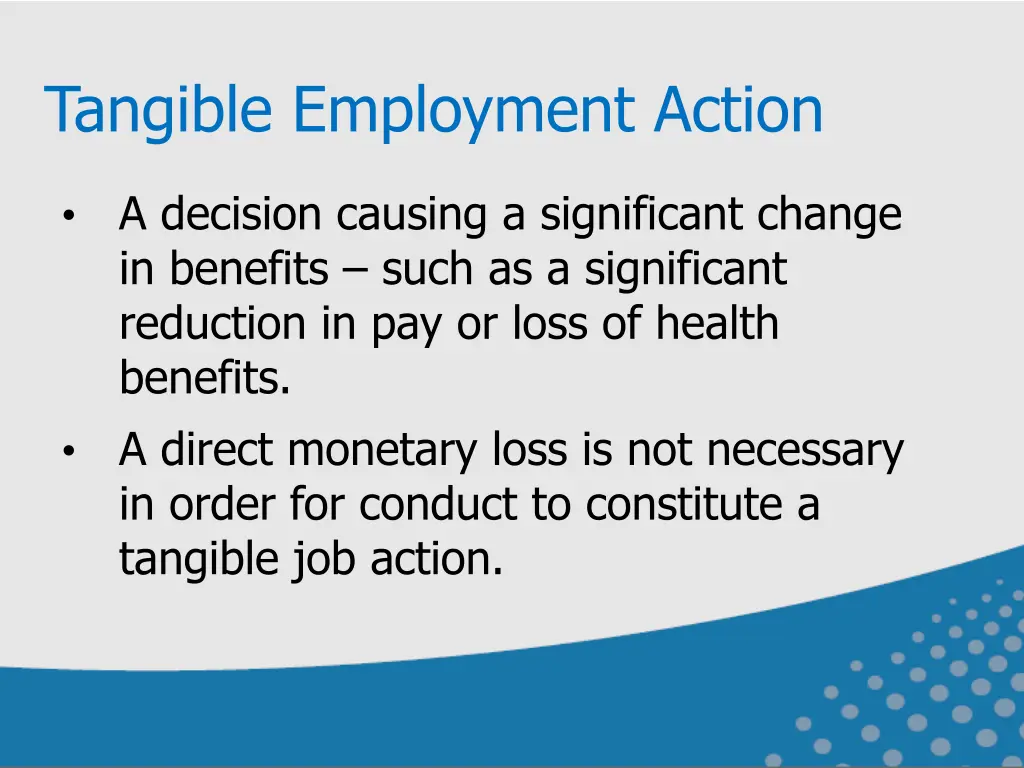 Tangible Employment Action

• A decision causing a significant change in benefits – such as a significant reduction in pay or loss of health benefits.

• A direct monetary loss is not necessary in order for conduct to constitute a tangible job action.